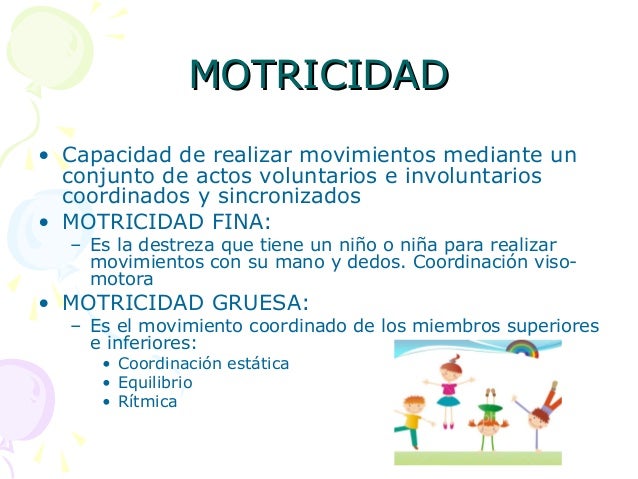 MOTRICIDAD

• Capacidad de realizar movimientos mediante un conjunto de actos voluntarios e involuntarios coordinados y sincronizados
• MOTRICIDAD FINA:
 – Es la destreza que tiene un niño o niña para realizar movimientos con su mano y dedos. Coordinación viso-motora
• MOTRICIDAD GRUESA:
 – Es el movimiento coordinado de los miembros superiores e inferiores:
  • Coordinación estática
  • Equilibrio
  • Rítmica